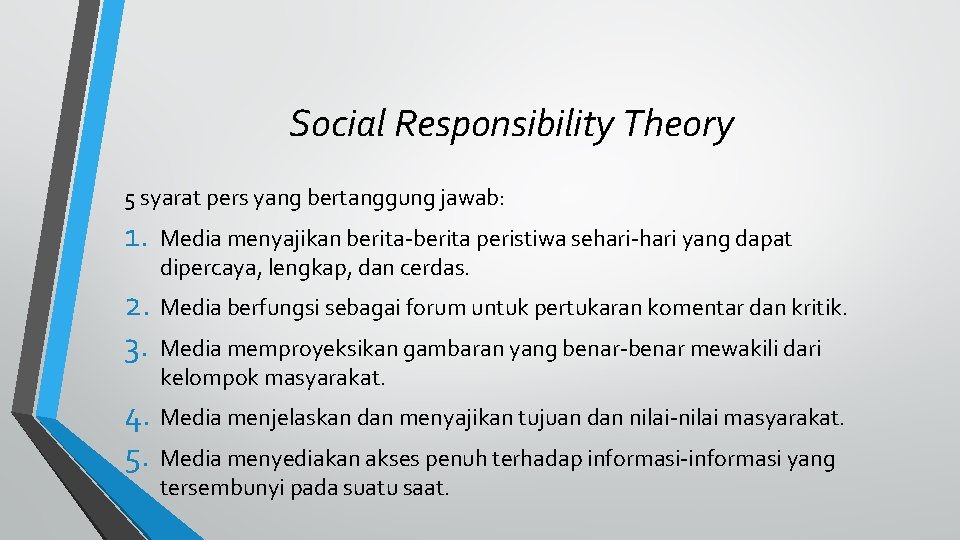 Social Responsibility Theory

5 syarat pers yang bertanggung jawab:

1. Media menyajikan berita-berita peristiwa sehari-hari yang dapat dipercaya, lengkap, dan cerdas.
2. Media berfungsi sebagai forum untuk pertukaran komentar dan kritik.
3. Media memproyeksikan gambaran yang benar-benar mewakili dari kelompok masyarakat.
4. Media menjelaskan dan menyajikan tujuan dan nilai-nilai masyarakat.
5. Media menyediakan akses penuh terhadap informasi-informasi yang tersembunyi pada suatu saat.